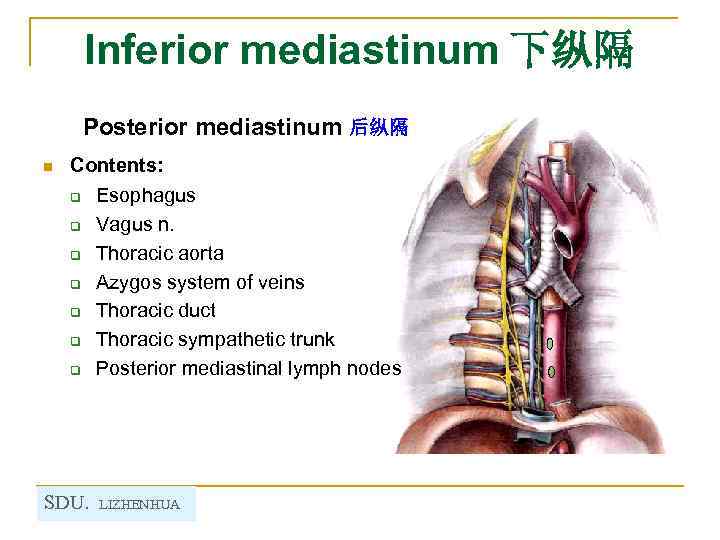 Inferior mediastinum 下纵隔

Posterior mediastinum 后纵隔

Contents:

Esophagus

Vagus n.

Thoracic aorta

Azygos system of veins

Thoracic duct

Thoracic sympathetic trunk

Posterior mediastinal lymph nodes

SDU. LIZHENHUA